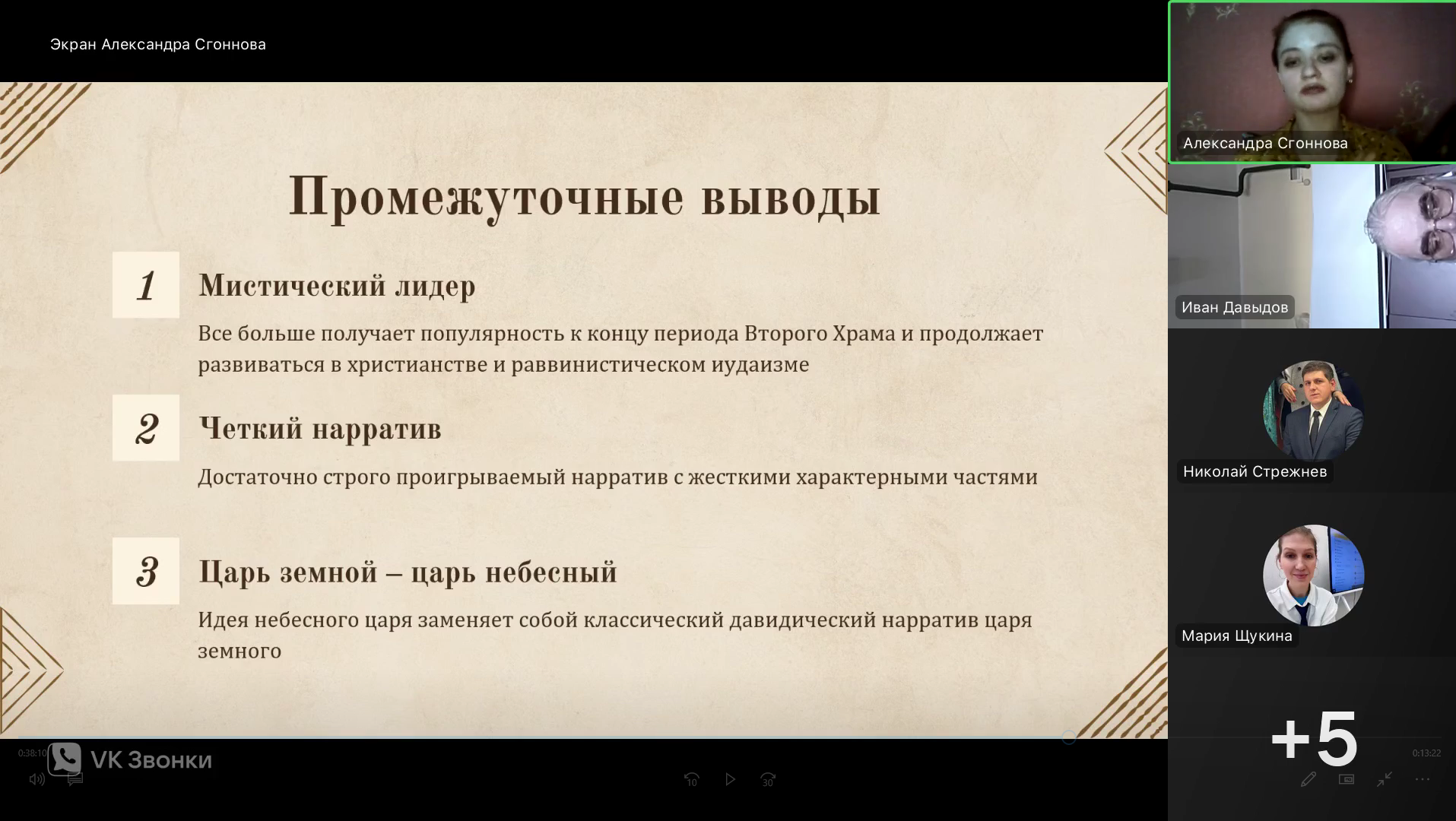 Экран Александра Сгоннова

Промежуточные выводы

1

Мистический лидер

Все больше получает популярность к концу периода Второго Храма и продолжает развиваться в христианстве и раввинистическом иудаизме

2

Четкий нарратив

Достаточно строго проигрываемый нарратив с жесткими характерными частями

3

Царь земной – царь небесный

Идея небесного царя заменяет собой классический давидический нарратив царя земного

Александра Сгоннова

Иван Давыдов

Николай Стрежнев

Мария Щукина

+5

0:38:10

VK Звонки

10

30

0:13:22